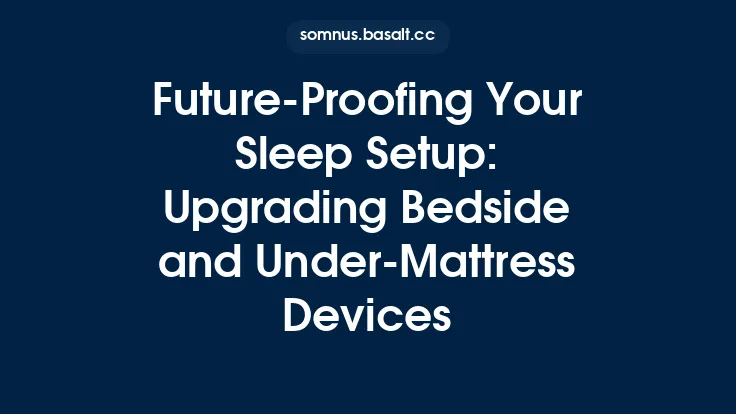 somnus.basalt.cc

Future-Proofing Your Sleep Setup: Upgrading Bedside and Under-Mattress Devices